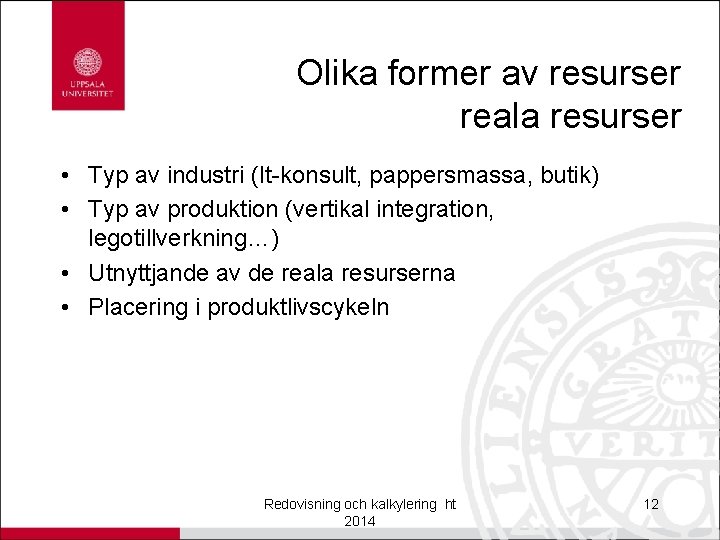 UPPSALA
UNIVERSITET

Olika former av resurser
reala resurser

• Typ av industri (It-konsult, pappersmassa, butik)
• Typ av produktion (vertikal integration, legotillverkning…)
• Utnyttjande av de reala resurserna
• Placering i produktlivscykeln

Redovisning och kalkylering ht 2014

12